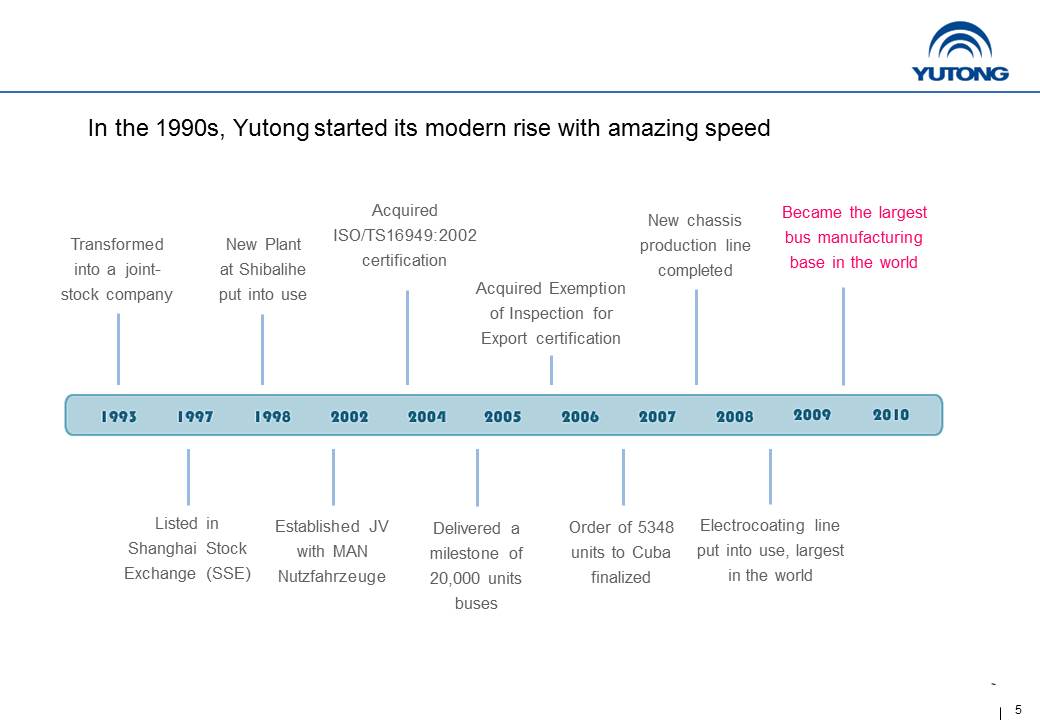 YUTONG

In the 1990s, Yutong started its modern rise with amazing speed

Transformed into a joint-stock company

New Plant at Shibalihe put into use

Acquired ISO/TS16949:2002 certification

Acquired Exemption of Inspection for Export certification

New chassis production line completed

Became the largest bus manufacturing base in the world

1993 1997 1998 2002 2004 2005 2006 2007 2008 2009 2010

Listed in Shanghai Stock Exchange (SSE)

Established JV with MAN Nutzfahrzeuge

Delivered a milestone of 20,000 units buses

Order of 5348 units to Cuba finalized

Electrocoating line put into use, largest in the world

5